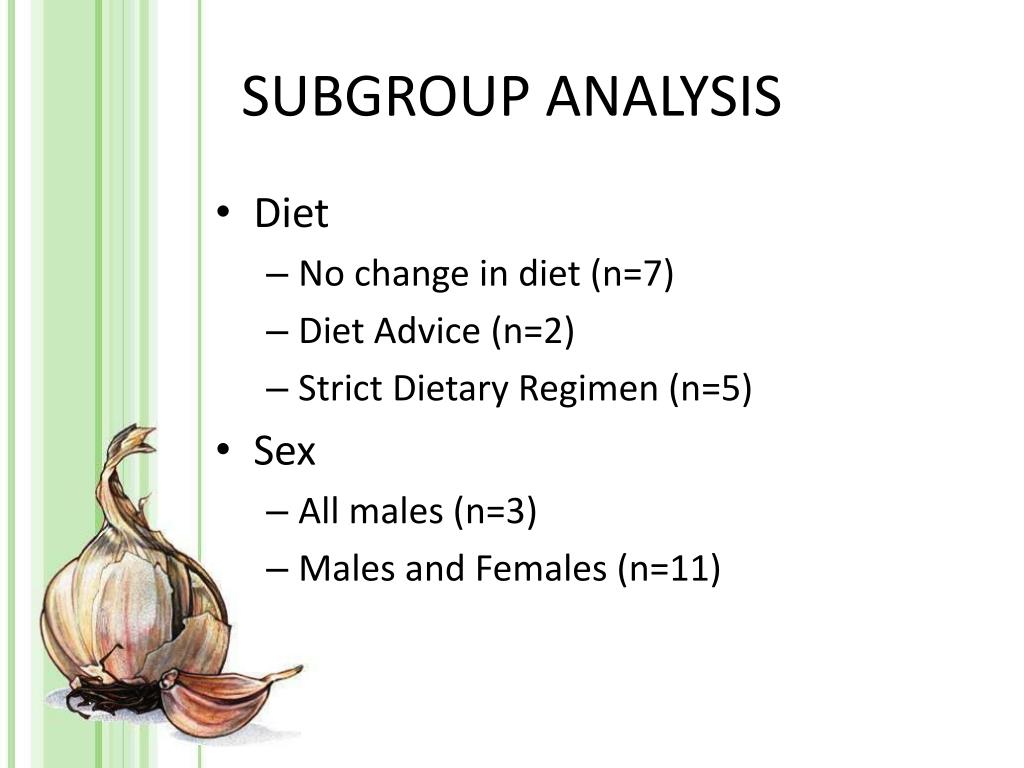 SUBGROUP ANALYSIS

• Diet
– No change in diet (n=7)
– Diet Advice (n=2)
– Strict Dietary Regimen (n=5)

• Sex
– All males (n=3)
– Males and Females (n=11)